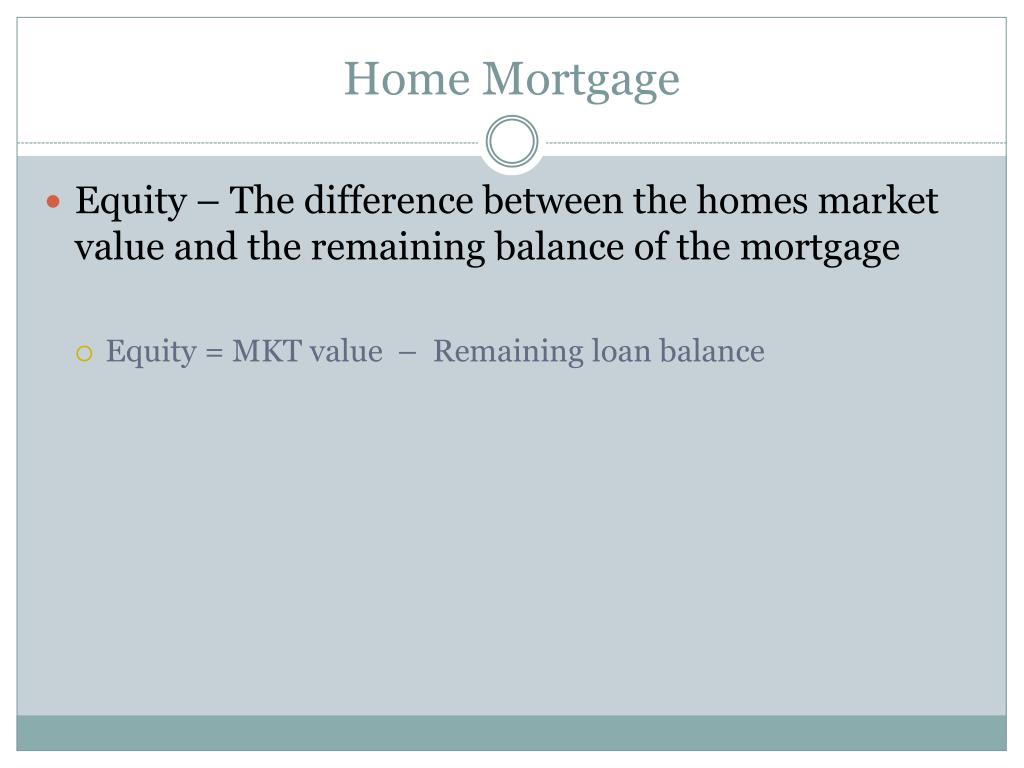 Home Mortgage

Equity – The difference between the homes market value and the remaining balance of the mortgage

Equity = MKT value – Remaining loan balance